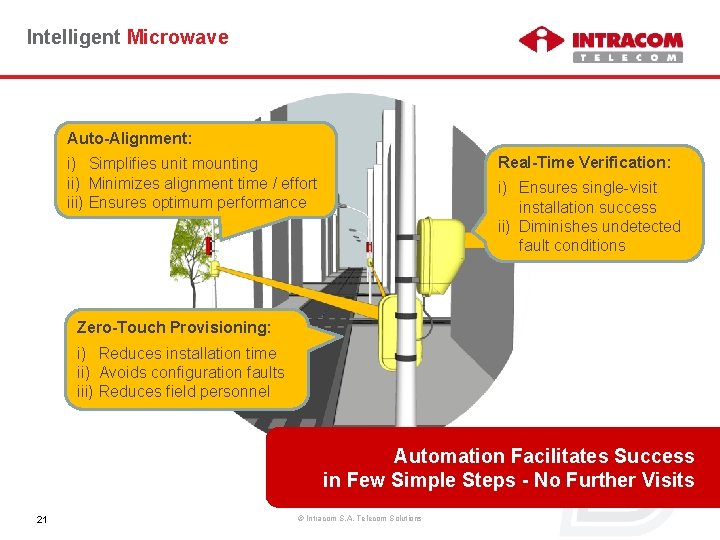 Intelligent Microwave

INTRACOM
TELECOM

Auto-Alignment:
i) Simplifies unit mounting
ii) Minimizes alignment time / effort
iii) Ensures optimum performance

Real-Time Verification:
i) Ensures single-visit installation success
ii) Diminishes undetected fault conditions

Zero-Touch Provisioning:
i) Reduces installation time
ii) Avoids configuration faults
iii) Reduces field personnel

Automation Facilitates Success in Few Simple Steps - No Further Visits

21

© Intracom S.A. Telecom Solutions